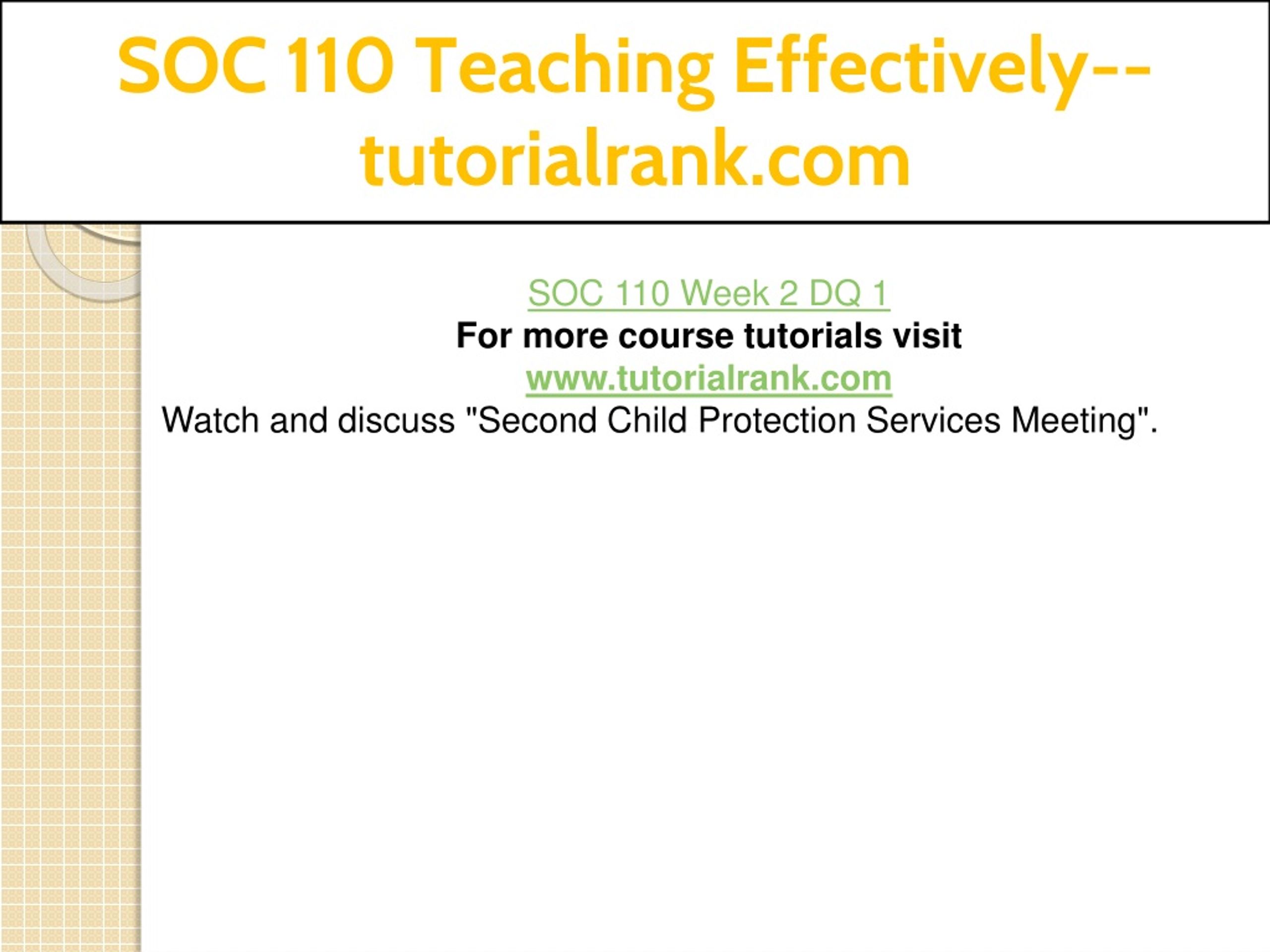 SOC 110 Teaching Effectively--tutorialrank.com

SOC 110 Week 2 DQ 1
For more course tutorials visit
www.tutorialrank.com
Watch and discuss "Second Child Protection Services Meeting".